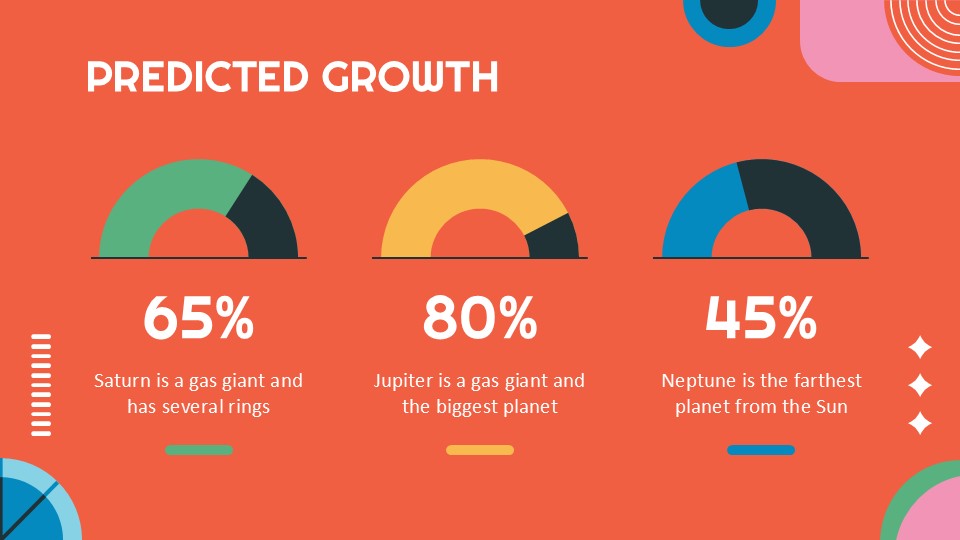 PREDICTED GROWTH

65%

Saturn is a gas giant and has several rings

80%

Jupiter is a gas giant and the biggest planet

45%

Neptune is the farthest planet from the Sun